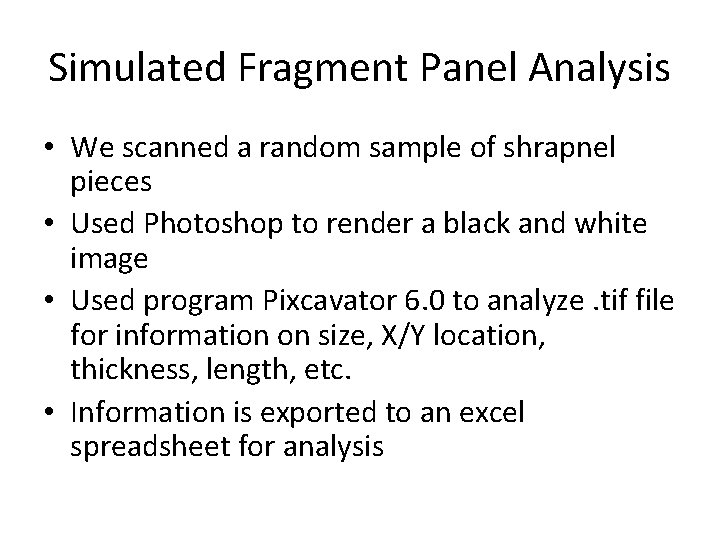 Simulated Fragment Panel Analysis

• We scanned a random sample of shrapnel pieces
• Used Photoshop to render a black and white image
• Used program Pixcavator 6.0 to analyze .tif file for information on size, X/Y location, thickness, length, etc.
• Information is exported to an excel spreadsheet for analysis